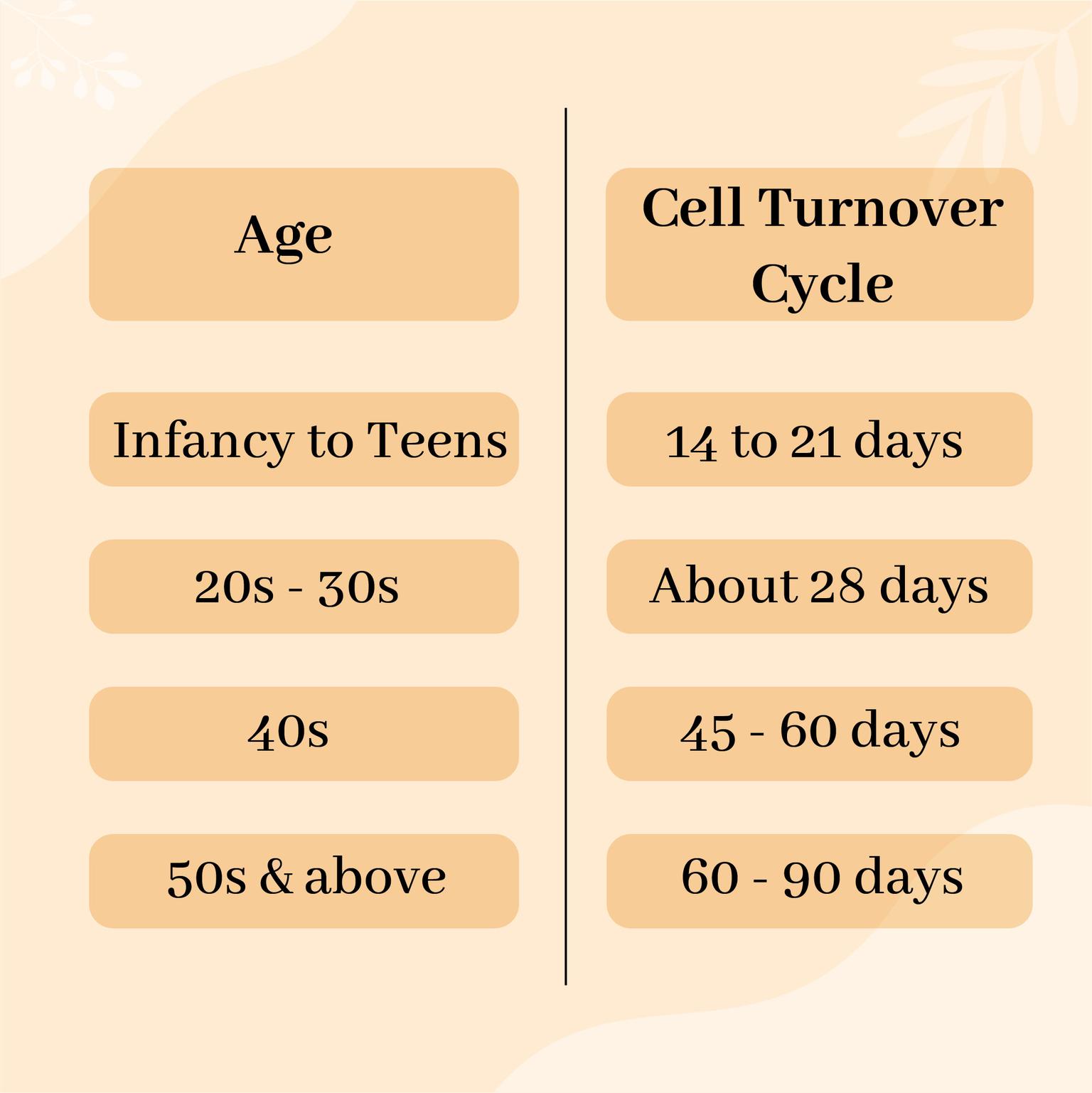 | Age | Cell Turnover Cycle |
|---|---|
| Infancy to Teens | 14 to 21 days |
| 20s - 30s | About 28 days |
| 40s | 45 - 60 days |
| 50s & above | 60 - 90 days |